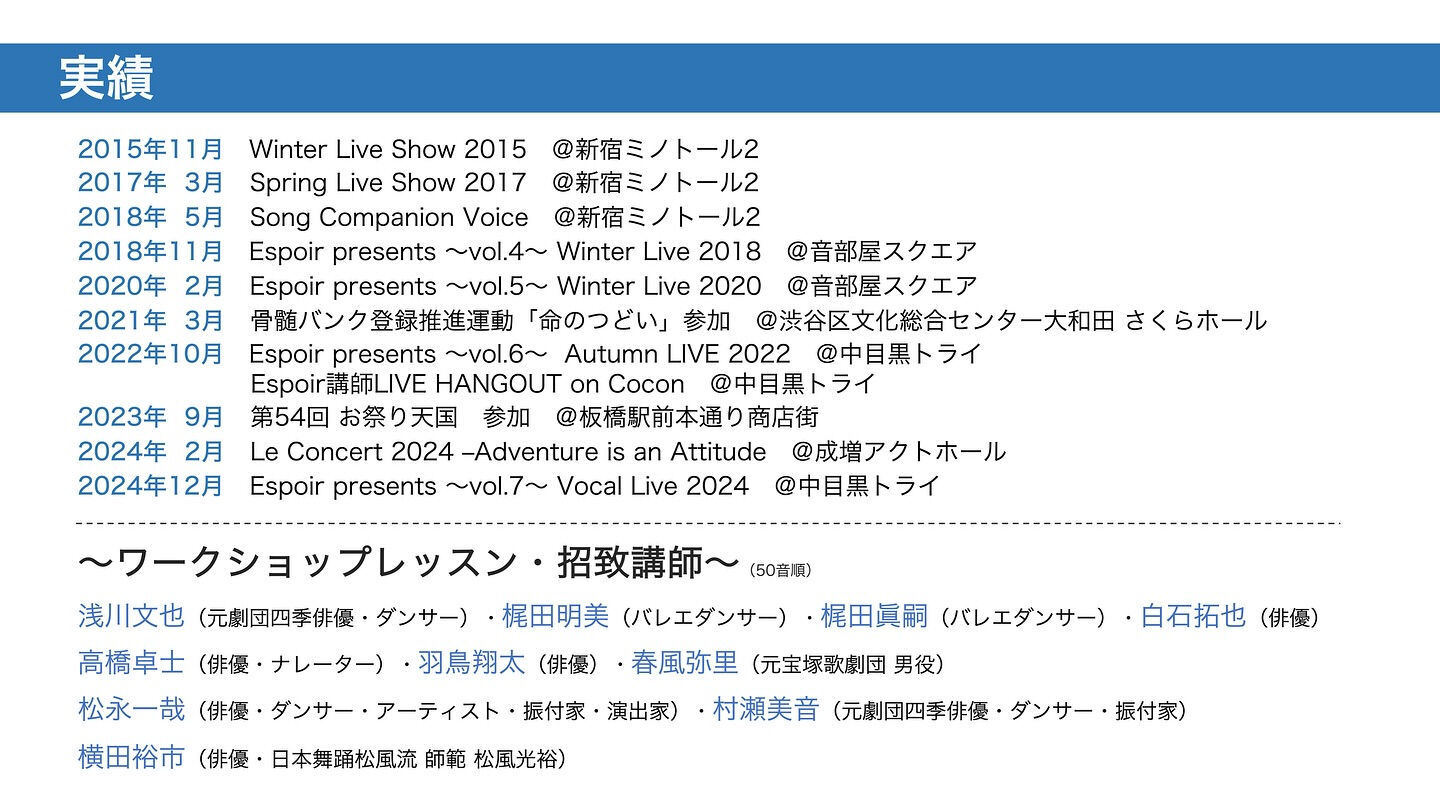 実績

2015年11月　Winter Live Show 2015　@新宿ミノトール2
2017年　3月　Spring Live Show 2017　@新宿ミノトール2
2018年　5月　Song Companion Voice　@新宿ミノトール2
2018年11月　Espoir presents 〜vol.4〜 Winter Live 2018　@音部屋スクエア
2020年　2月　Espoir presents 〜vol.5〜 Winter Live 2020　@音部屋スクエア
2021年　3月　骨髄バンク登録推進運動「命のつどい」参加　@渋谷区文化総合センター大和田 さくらホール
2022年10月　Espoir presents 〜vol.6〜 Autumn LIVE 2022　@中目黒トライ
Espoir講師LIVE HANGOUT on Cocon　@中目黒トライ
2023年　9月　第54回 お祭り天国　参加　@板橋駅前本通り商店街
2024年　2月　Le Concert 2024 –Adventure is an Attitude　@成増アクトホール
2024年12月　Espoir presents 〜vol.7〜 Vocal Live 2024　@中目黒トライ

〜ワークショップレッスン・招致講師〜（50音順）

浅川文也（元劇団四季俳優・ダンサー）・梶田明美（バレエダンサー）・梶田眞嗣（バレエダンサー）・白石拓也（俳優）
高橋卓士（俳優・ナレーター）・羽鳥翔太（俳優）・春風弥里（元宝塚歌劇団 男役）
松永一哉（俳優・ダンサー・アーティスト・振付家・演出家）・村瀬美音（元劇団四季俳優・ダンサー・振付家）
横田裕市（俳優・日本舞踊松風流 師範 松風光裕）